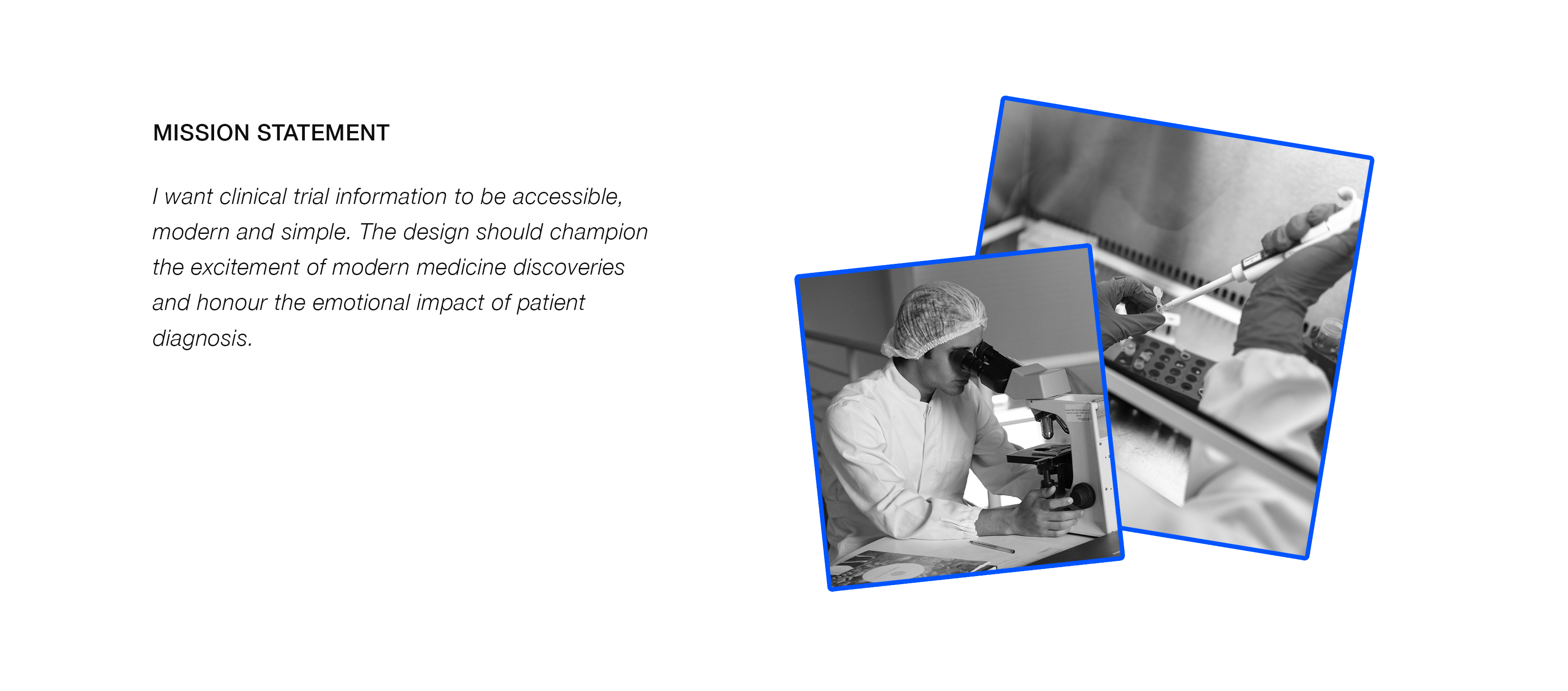 MISSION STATEMENT

I want clinical trial information to be accessible, modern and simple. The design should champion the excitement of modern medicine discoveries and honour the emotional impact of patient diagnosis.